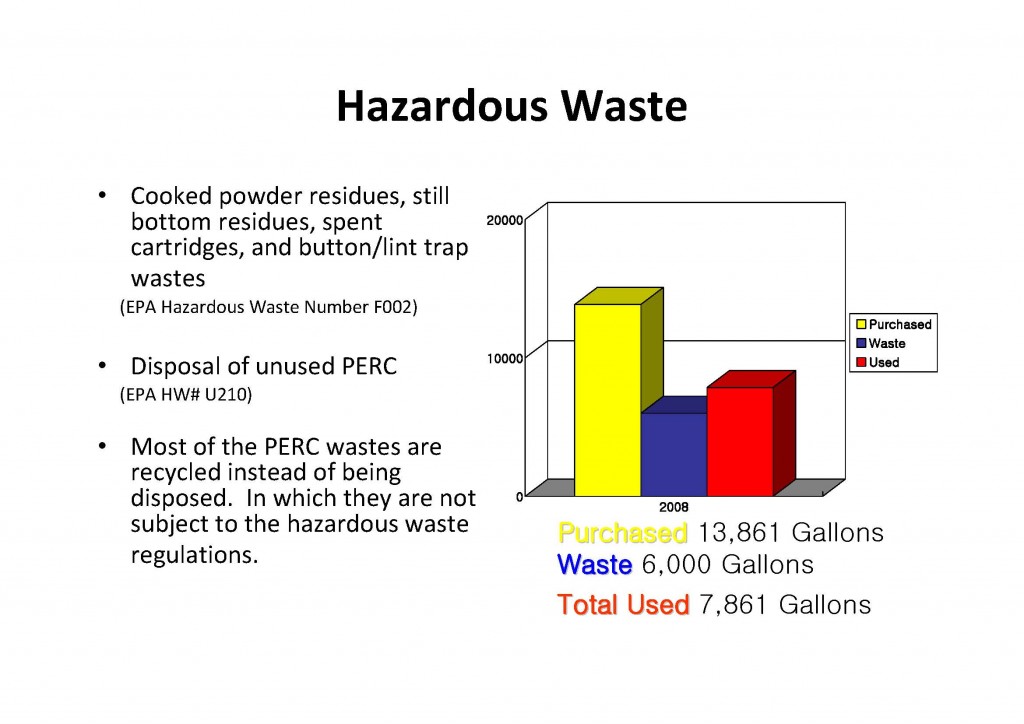 Hazardous Waste

• Cooked powder residues, still bottom residues, spent cartridges, and button/lint trap wastes
(EPA Hazardous Waste Number F002)

• Disposal of unused PERC
(EPA HW# U210)

• Most of the PERC wastes are recycled instead of being disposed. In which they are not subject to the hazardous waste regulations.

20000
10000
0
2008
Purchased
Waste
Used

Purchased 13,861 Gallons
Waste 6,000 Gallons
Total Used 7,861 Gallons